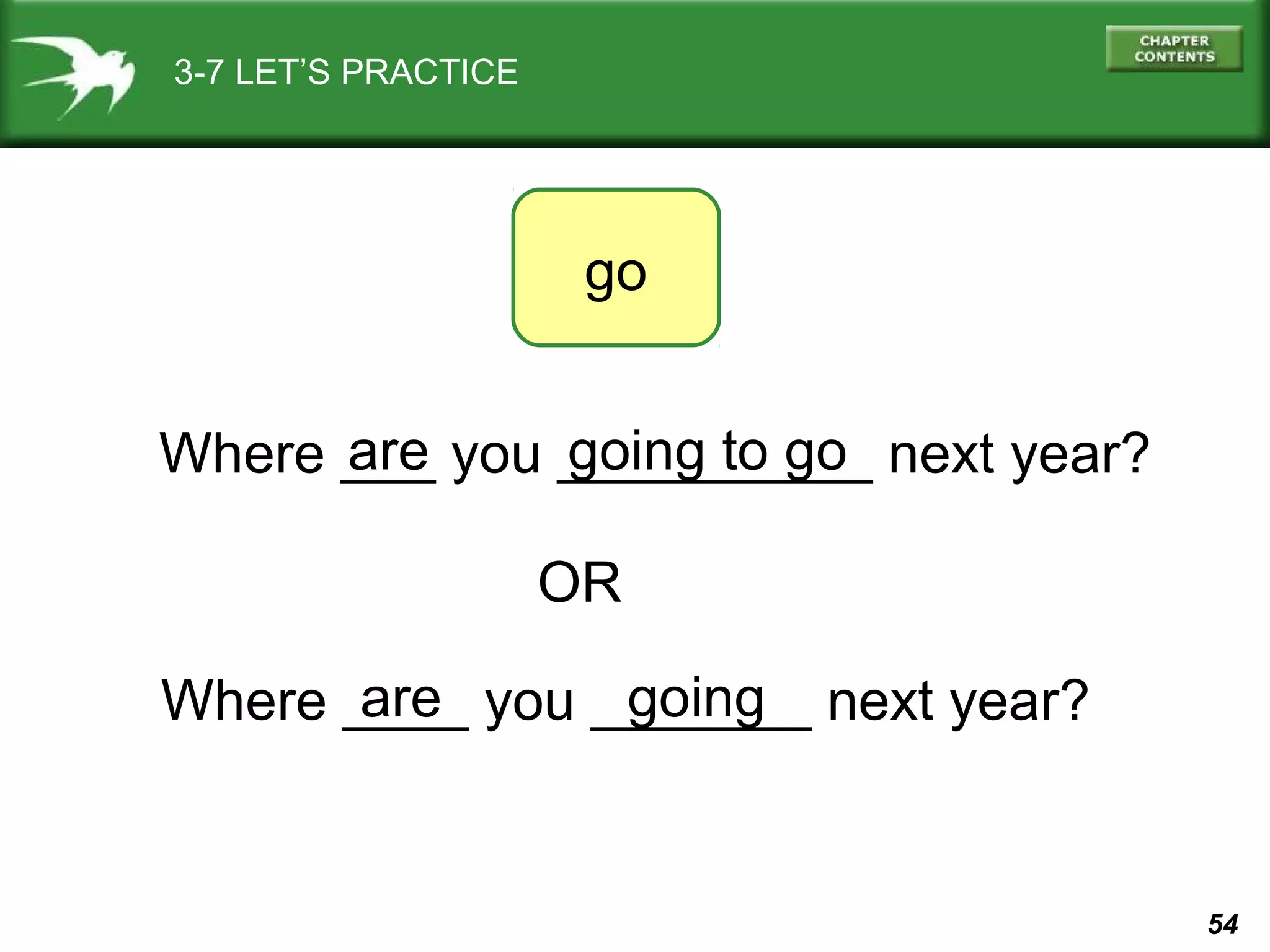 3-7 LET'S PRACTICE

CHAPTER CONTENTS

go

Where are you going to go next year?

OR

Where are you going next year?

54